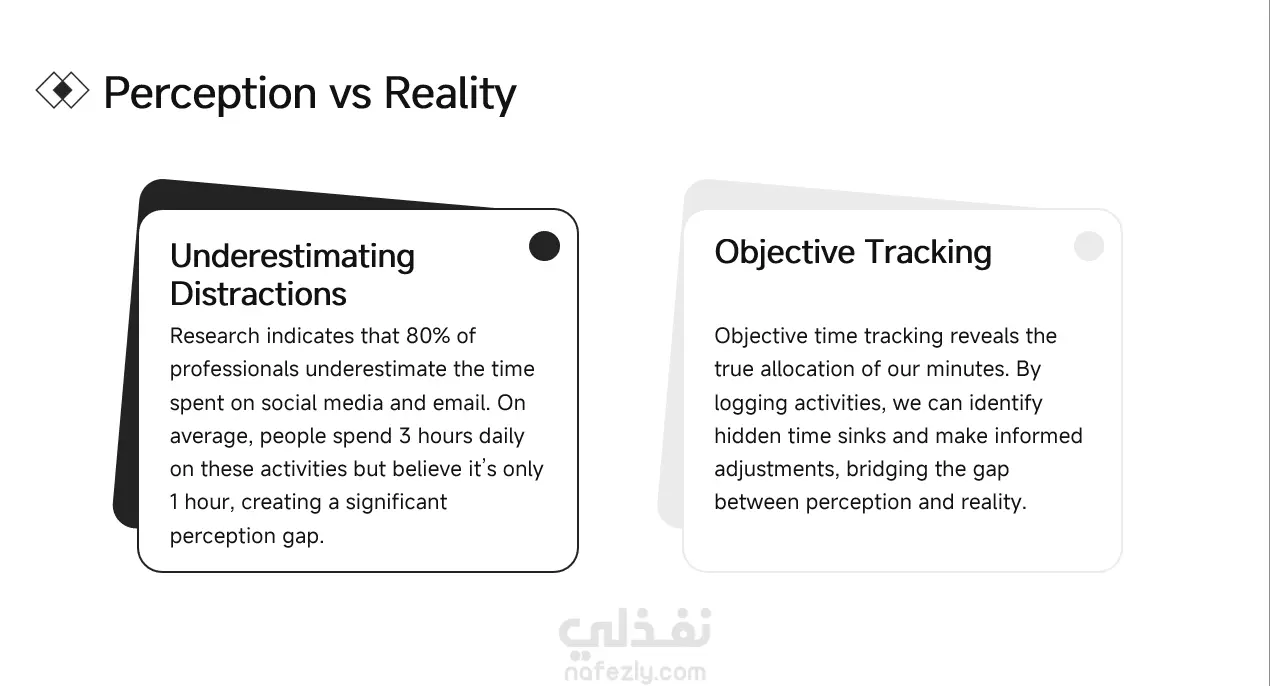 Perception vs Reality

Underestimating Distractions

Research indicates that 80% of professionals underestimate the time spent on social media and email. On average, people spend 3 hours daily on these activities but believe it's only 1 hour, creating a significant perception gap.

Objective Tracking

Objective time tracking reveals the true allocation of our minutes. By logging activities, we can identify hidden time sinks and make informed adjustments, bridging the gap between perception and reality.

نفذلي
nafezly.com